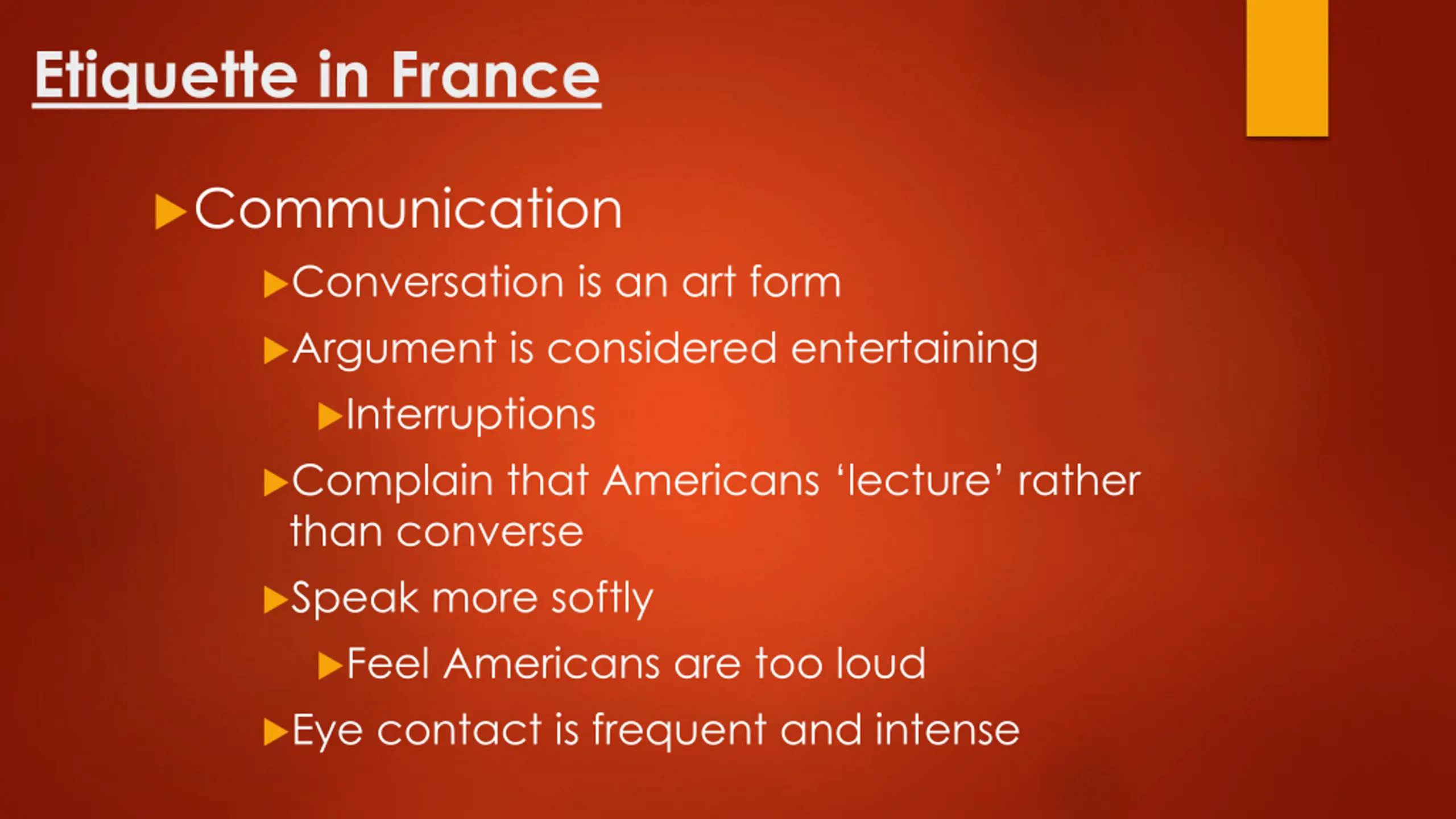 Etiquette in France

Communication

Conversation is an art form

Argument is considered entertaining

Interruptions

Complain that Americans ‘lecture’ rather than converse

Speak more softly

Feel Americans are too loud

Eye contact is frequent and intense